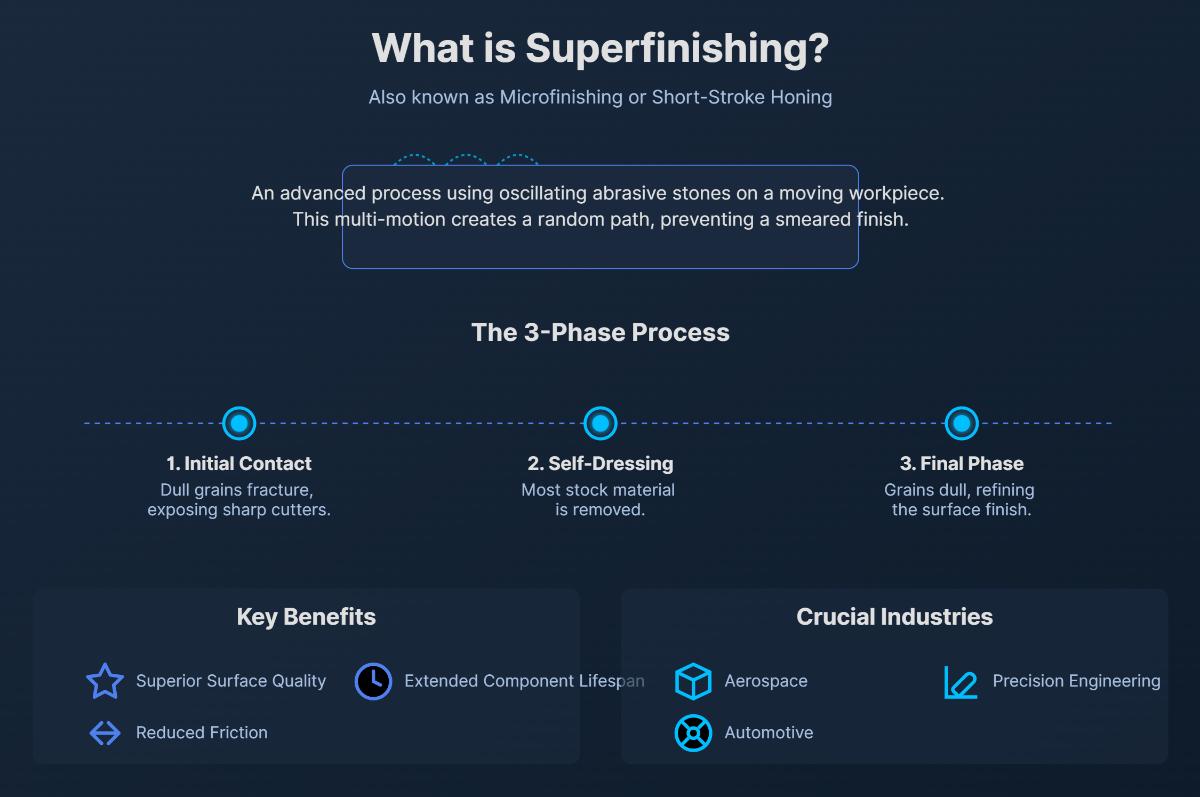 What is Superfinishing?

Also known as Microfinishing or Short-Stroke Honing

An advanced process using oscillating abrasive stones on a moving workpiece. This multi-motion creates a random path, preventing a smeared finish.

The 3-Phase Process

1. Initial Contact
Dull grains fracture, exposing sharp cutters.

2. Self-Dressing
Most stock material is removed.

3. Final Phase
Grains dull, refining the surface finish.

Key Benefits

Superior Surface Quality
Extended Component Lifespan
Reduced Friction

Crucial Industries

Aerospace
Precision Engineering
Automotive